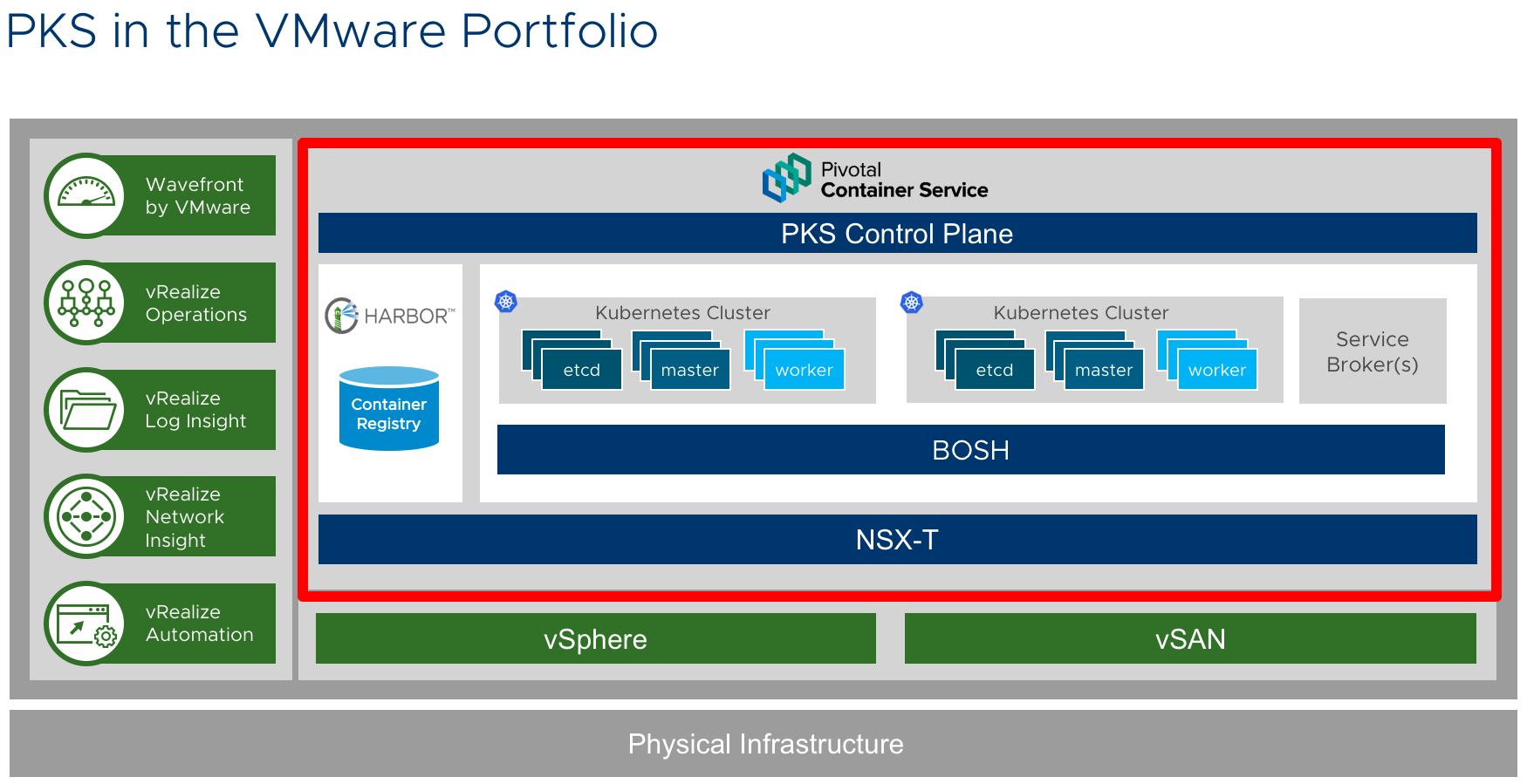 PKS in the VMware Portfolio

Wavefront by VMware

vRealize Operations

vRealize Log Insight

vRealize Network Insight

vRealize Automation

Pivotal Container Service

PKS Control Plane

HARBOR™

Container Registry

Kubernetes Cluster

etcd

master

worker

Kubernetes Cluster

etcd

master

worker

Service Broker(s)

BOSH

NSX-T

vSphere

vSAN

Physical Infrastructure